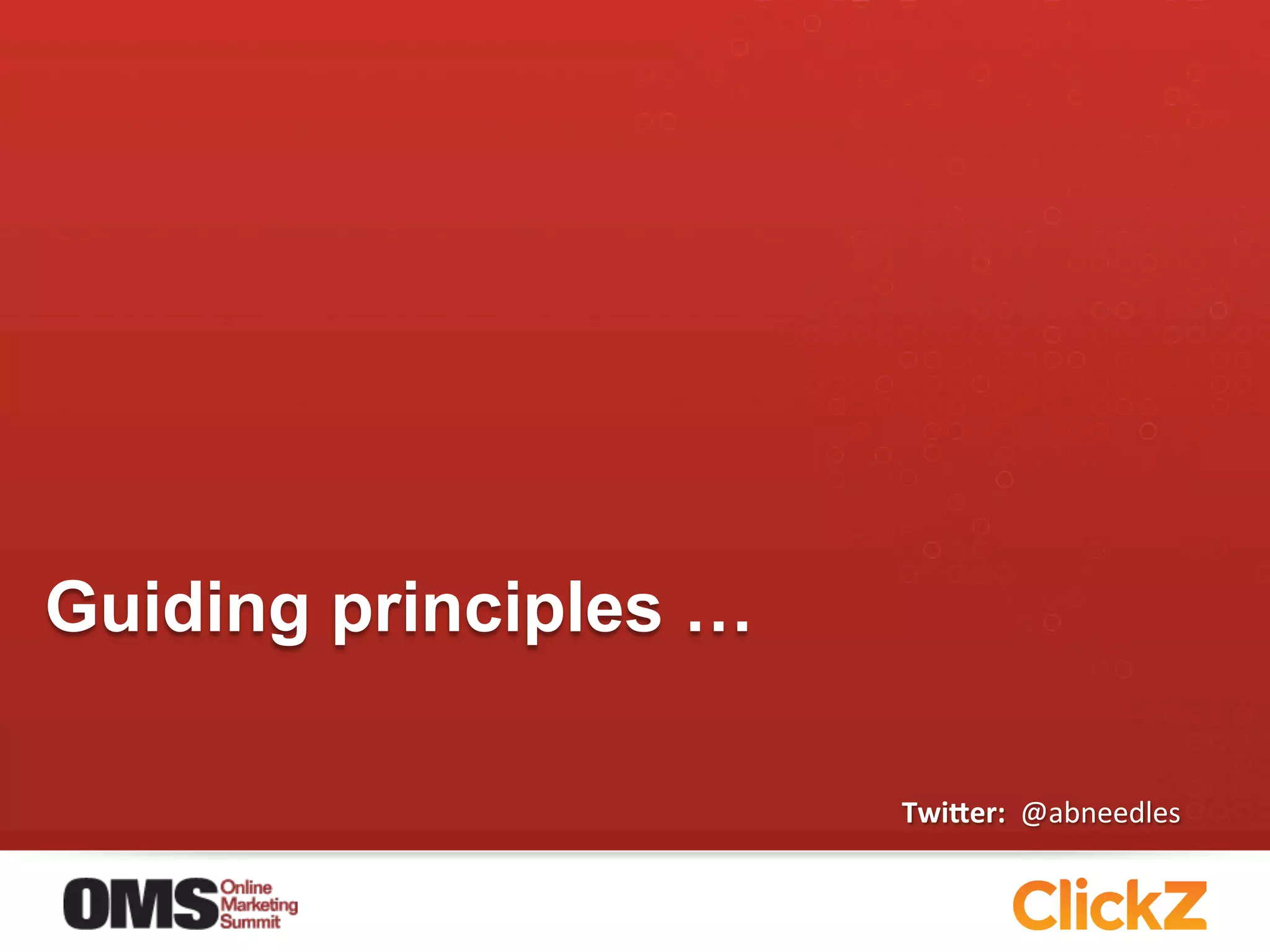 Guiding principles …

Twitter: @abneedles

OMS Online Marketing Summit

ClickZ